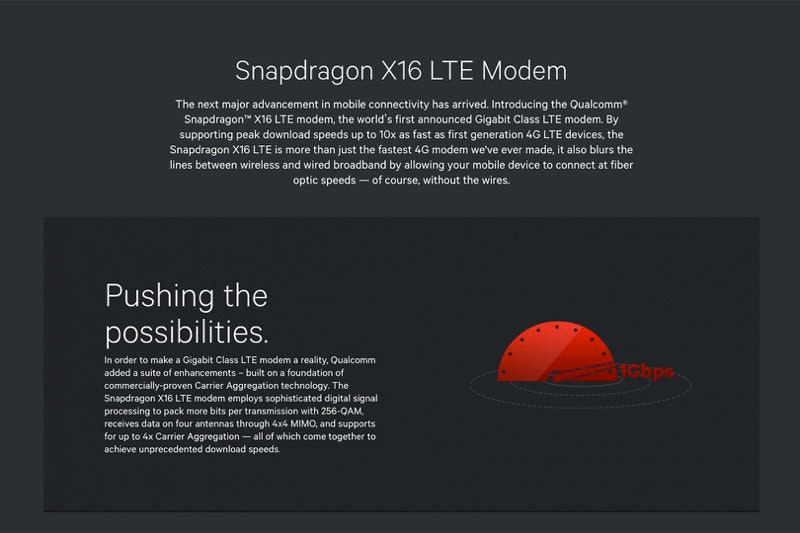 Snapdragon X16 LTE Modem

The next major advancement in mobile connectivity has arrived. Introducing the Qualcomm® Snapdragon™ X16 LTE modem, the world's first announced Gigabit Class LTE modem. By supporting peak download speeds up to 10x as fast as first generation 4G LTE devices, the Snapdragon X16 LTE is more than just the fastest 4G modem we've ever made, it also blurs the lines between wireless and wired broadband by allowing your mobile device to connect at fiber optic speeds — of course, without the wires.

Pushing the possibilities.

In order to make a Gigabit Class LTE modem a reality, Qualcomm added a suite of enhancements – built on a foundation of commercially-proven Carrier Aggregation technology. The Snapdragon X16 LTE modem employs sophisticated digital signal processing to pack more bits per transmission with 256-QAM, receives data on four antennas through 4x4 MIMO, and supports for up to 4x Carrier Aggregation — all of which come together to achieve unprecedented download speeds.

1Gbps